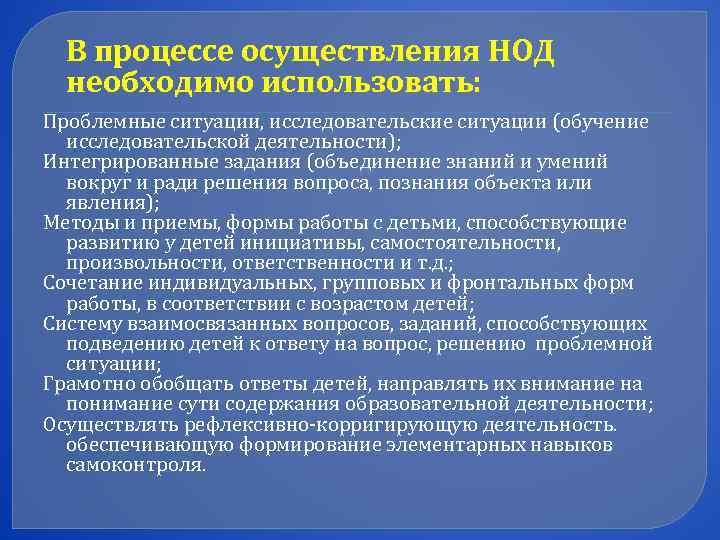 В процессе осуществления НОД необходимо использовать:

Проблемные ситуации, исследовательские ситуации (обучение исследовательской деятельности);

Интегрированные задания (объединение знаний и умений вокруг и ради решения вопроса, познания объекта или явления);

Методы и приемы, формы работы с детьми, способствующие развитию у детей инициативы, самостоятельности, произвольности, ответственности и т.д.;

Сочетание индивидуальных, групповых и фронтальных форм работы, в соответствии с возрастом детей;

Систему взаимосвязанных вопросов, заданий, способствующих подведению детей к ответу на вопрос, решению проблемной ситуации;

Грамотно обобщать ответы детей, направлять их внимание на понимание сути содержания образовательной деятельности;

Осуществлять рефлексивно-корригирующую деятельность. обеспечивающую формирование элементарных навыков самоконтроля.